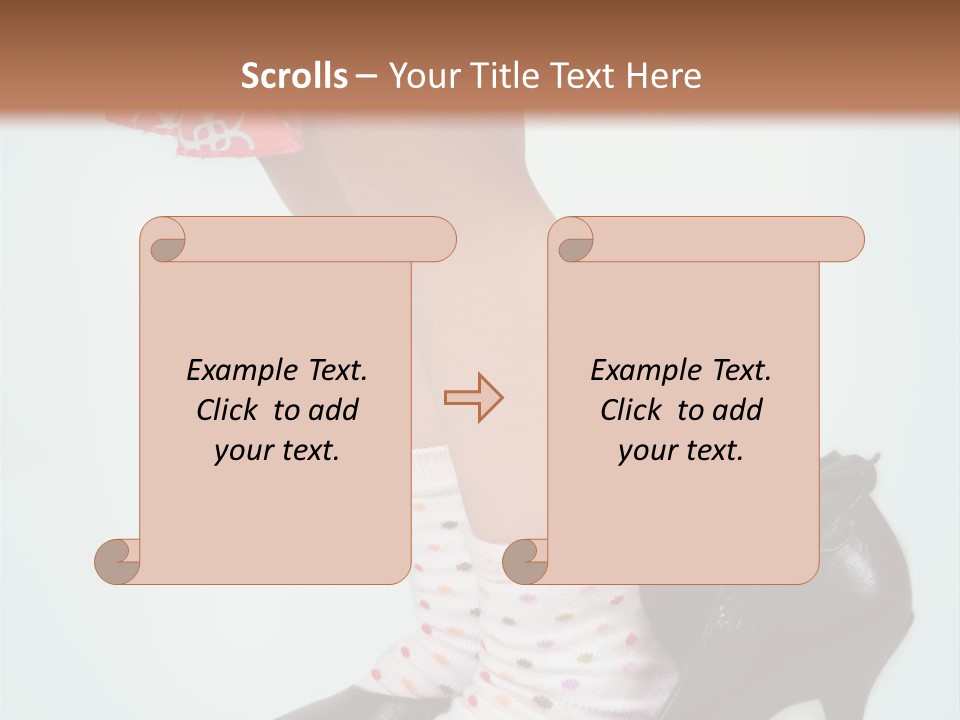 Scrolls – Your Title Text Here

Example Text. Click to add your text.

Example Text. Click to add your text.